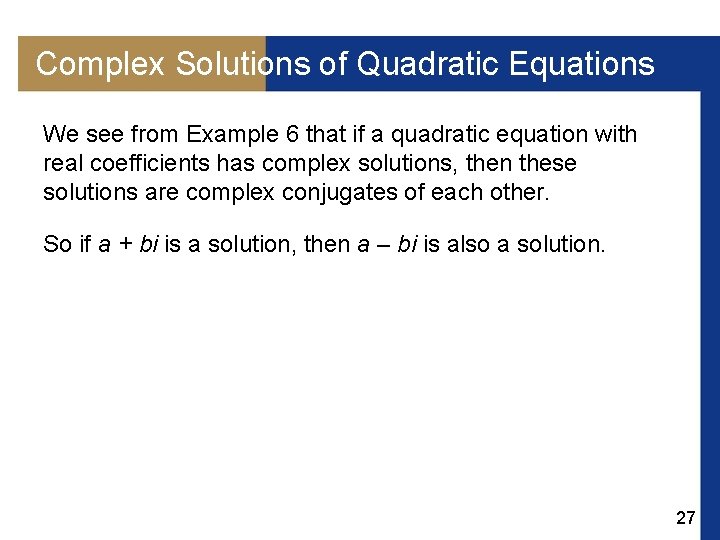 Complex Solutions of Quadratic Equations

We see from Example 6 that if a quadratic equation with real coefficients has complex solutions, then these solutions are complex conjugates of each other.

So if $a + bi$ is a solution, then $a - bi$ is also a solution.

27